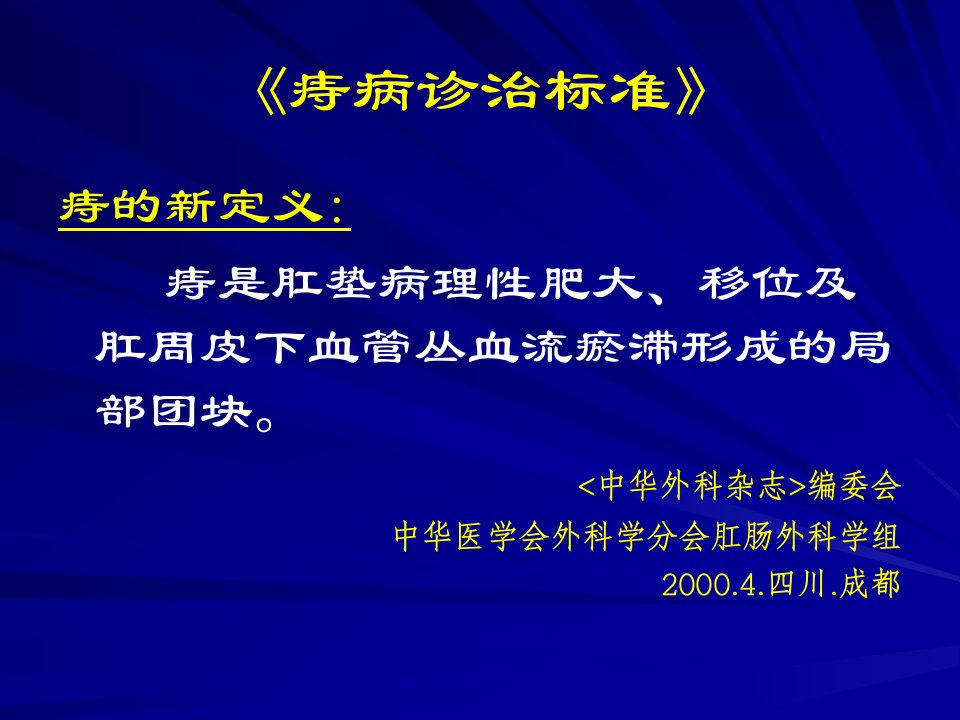 《痔病诊治标准》

痔的新定义：

痔是肛垫病理性肥大、移位及肛周皮下血管丛血流瘀滞形成的局部团块。

<中华外科杂志>编委会
中华医学会外科学分会肛肠外科学组
2000.4.四川.成都